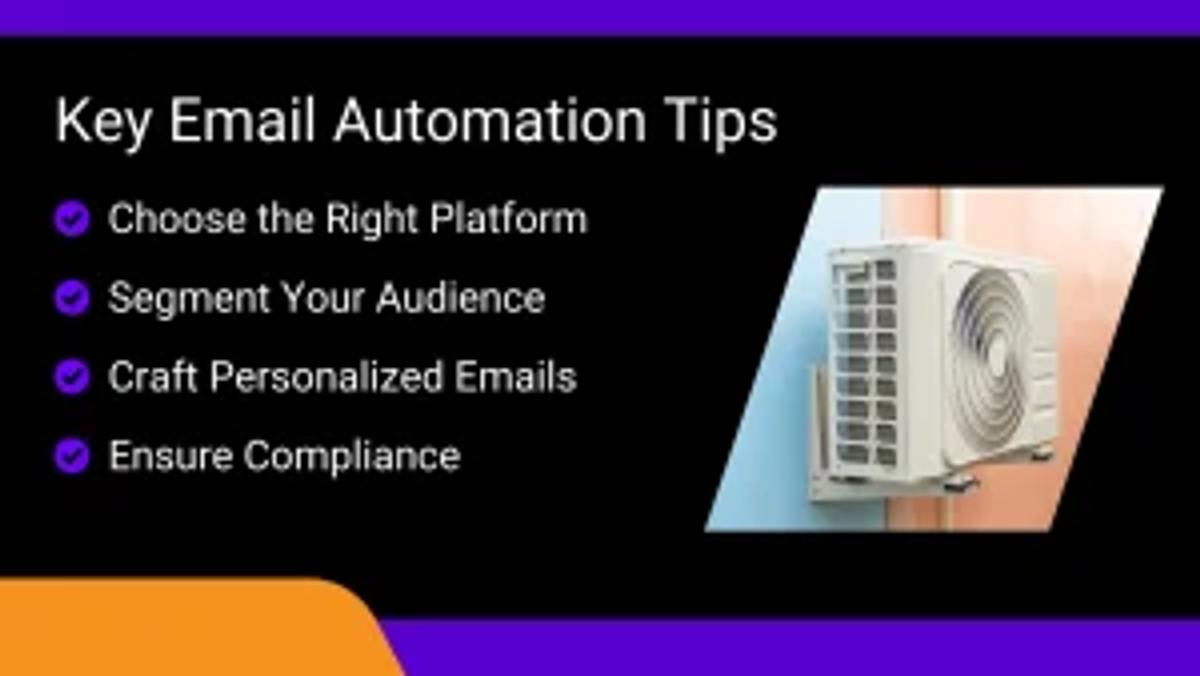 Key Email Automation Tips

Choose the Right Platform

Segment Your Audience

Craft Personalized Emails

Ensure Compliance